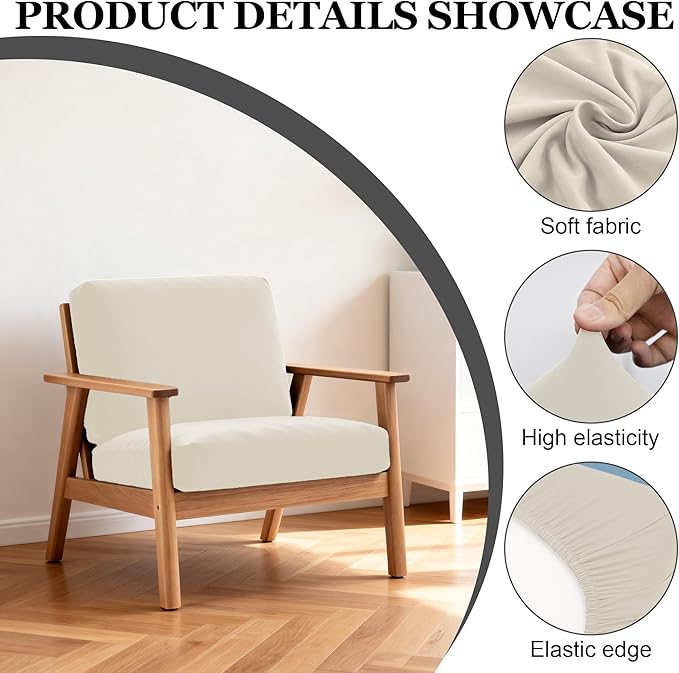 PRODUCT DETAILS SHOWCASE

Soft fabric

High elasticity

Elastic edge